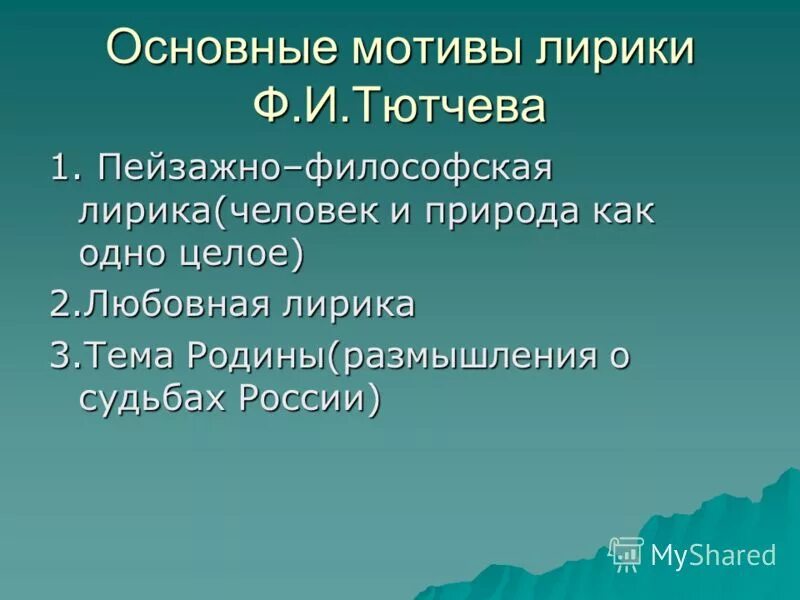 Основные мотивы лирики Ф.И.Тютчева

1. Пейзажно–философская лирика(человек и природа как одно целое)

2.Любовная лирика

3.Тема Родины(размышления о судьбах России)

MyShared